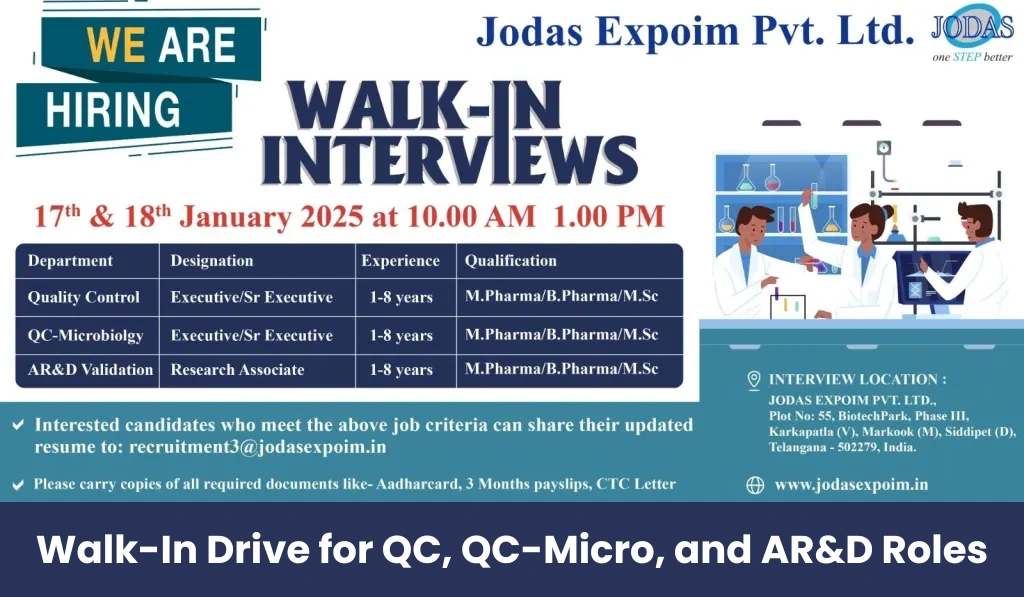 WE ARE HIRING

Jodas Expoim Pvt. Ltd.

JODAS
one STEP better

WALK-IN INTERVIEWS

17th & 18th January 2025 at 10.00 AM 1.00 PM

| Department | Designation | Experience | Qualification |
|---|---|---|---|
| Quality Control | Executive/Sr Executive | 1-8 years | M.Pharma/B.Pharma/M.Sc |
| QC-Microbiolgy | Executive/Sr Executive | 1-8 years | M.Pharma/B.Pharma/M.Sc |
| AR&D Validation | Research Associate | 1-8 years | M.Pharma/B.Pharma/M.Sc |

Interested candidates who meet the above job criteria can share their updated resume to: recruitment3@jodasexpoim.in

Please carry copies of all required documents like- Aadharcard, 3 Months payslips, CTC Letter

INTERVIEW LOCATION :
JODAS EXPOIM PVT. LTD.,
Plot No: 55, BiotechPark, Phase III,
Karkapatla (V), Markook (M), Siddipet (D),
Telangana - 502279, India.

www.jodasexpoim.in

Walk-In Drive for QC, QC-Micro, and AR&D Roles